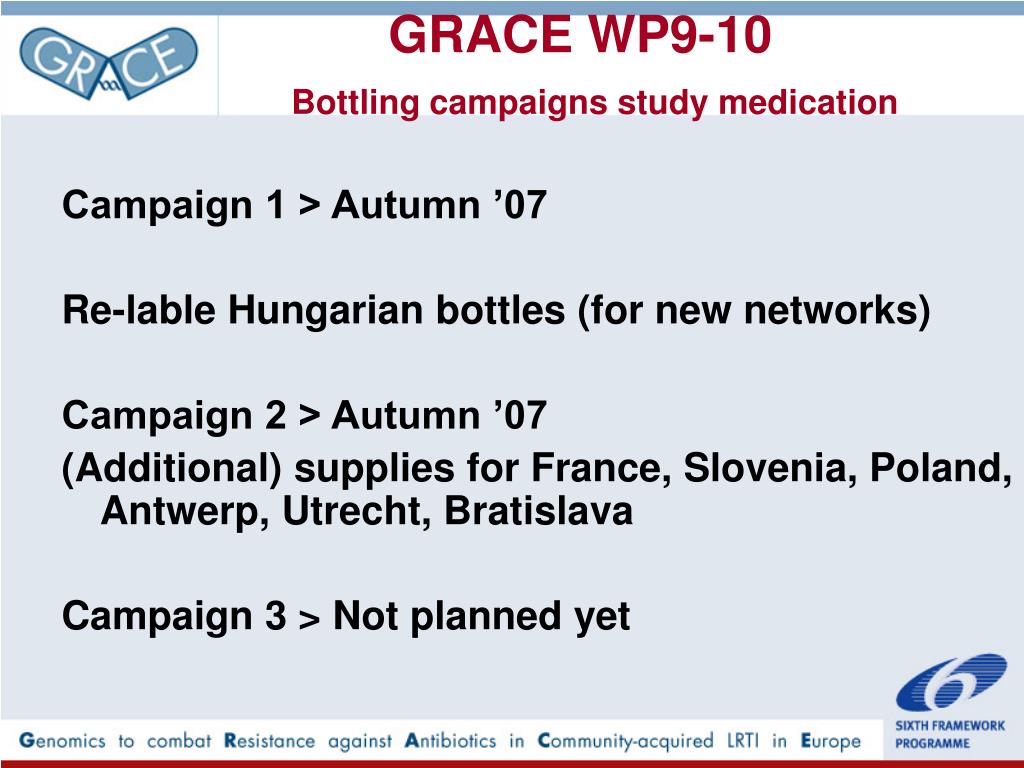 GRACE

GRACE WP9-10

Bottling campaigns study medication

Campaign 1 > Autumn ’07

Re-lable Hungarian bottles (for new networks)

Campaign 2 > Autumn ’07

(Additional) supplies for France, Slovenia, Poland, Antwerp, Utrecht, Bratislava

Campaign 3 > Not planned yet

Genomics to combat Resistance against Antibiotics in Community-acquired LRTI in Europe

SIXTH FRAMEWORK PROGRAMME